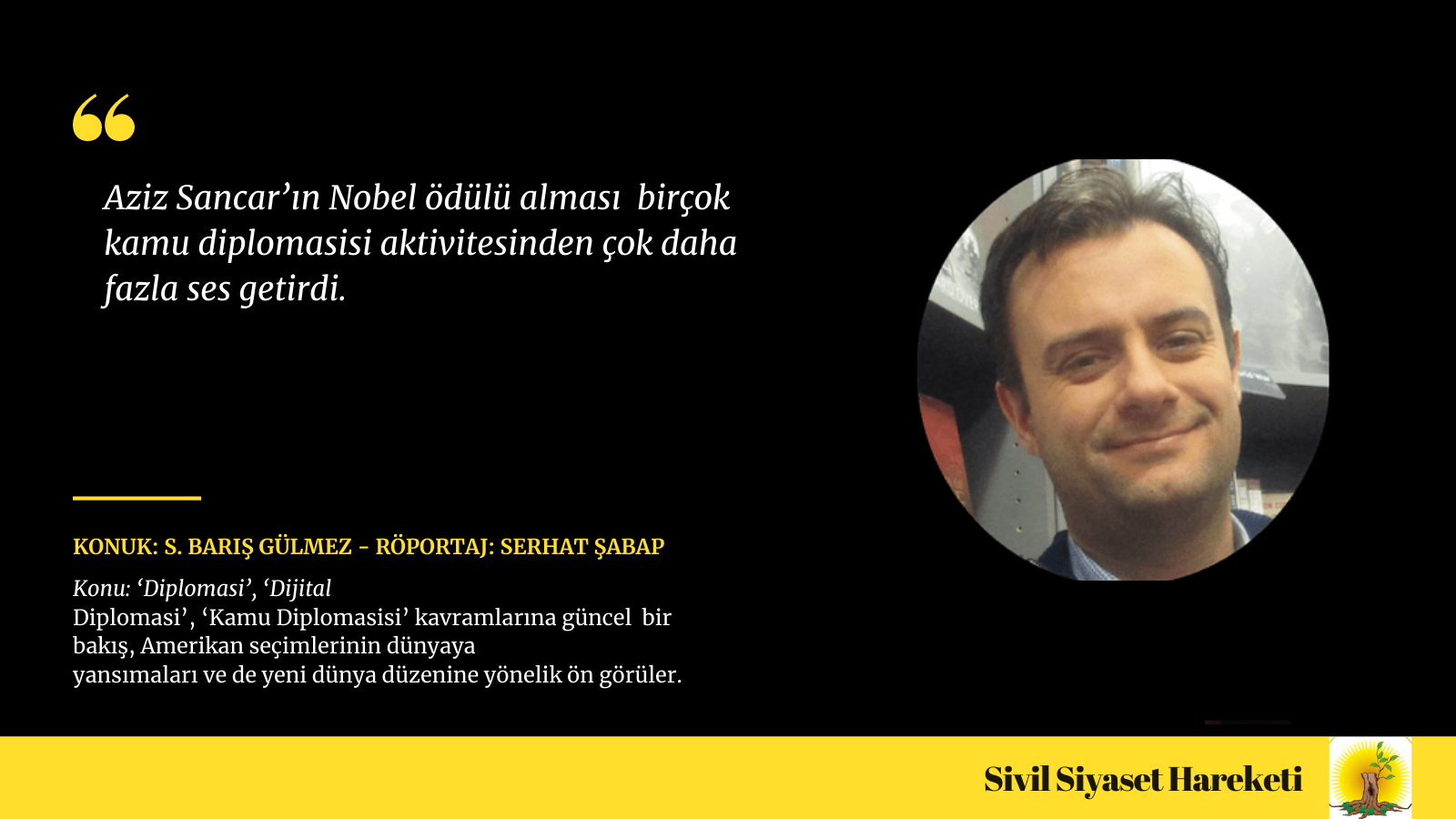 “

Aziz Sancar’ın Nobel ödülü alması birçok kamu diplomasisi aktivitesinden çok daha fazla ses getirdi.

KONUK: S. BARIŞ GÜLMEZ - RÖPORTAJ: SERHAT ŞABAP

Konu: ‘Diplomasi’, ‘Dijital Diplomasi’, ‘Kamu Diplomasisi’ kavramlarına güncel bir bakış, Amerikan seçimlerinin dünyaya yansımaları ve de yeni dünya düzenine yönelik ön görüler.

Sivil Siyaset Hareketi